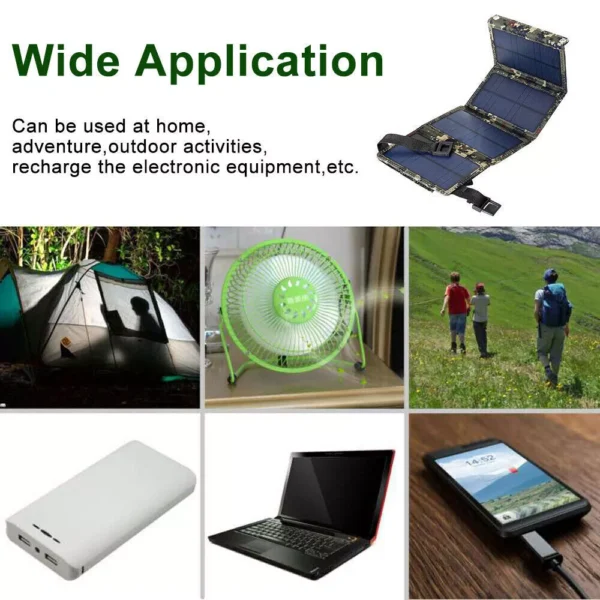 Wide Application

Can be used at home, adventure,outdoor activities, recharge the electronic equipment,etc.

14:52